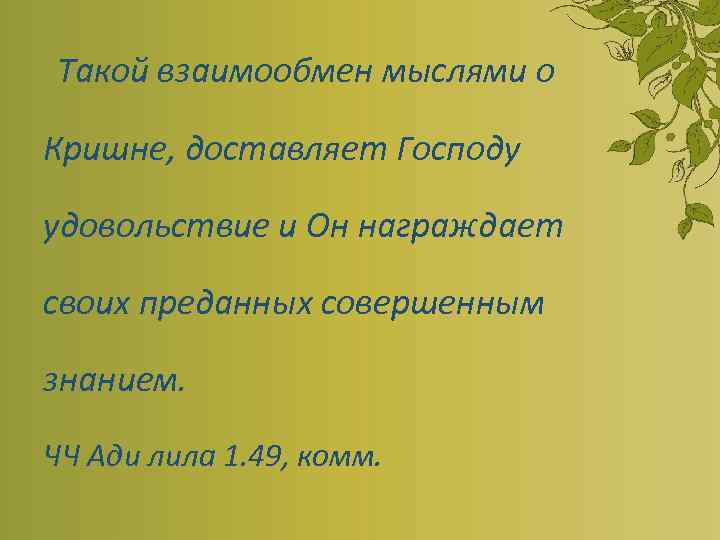 Такой взаимообмен мыслями о Кришне, доставляет Господу удовольствие и Он награждает своих преданных совершенным знанием.

ЧЧ Ади лила 1.49, комм.